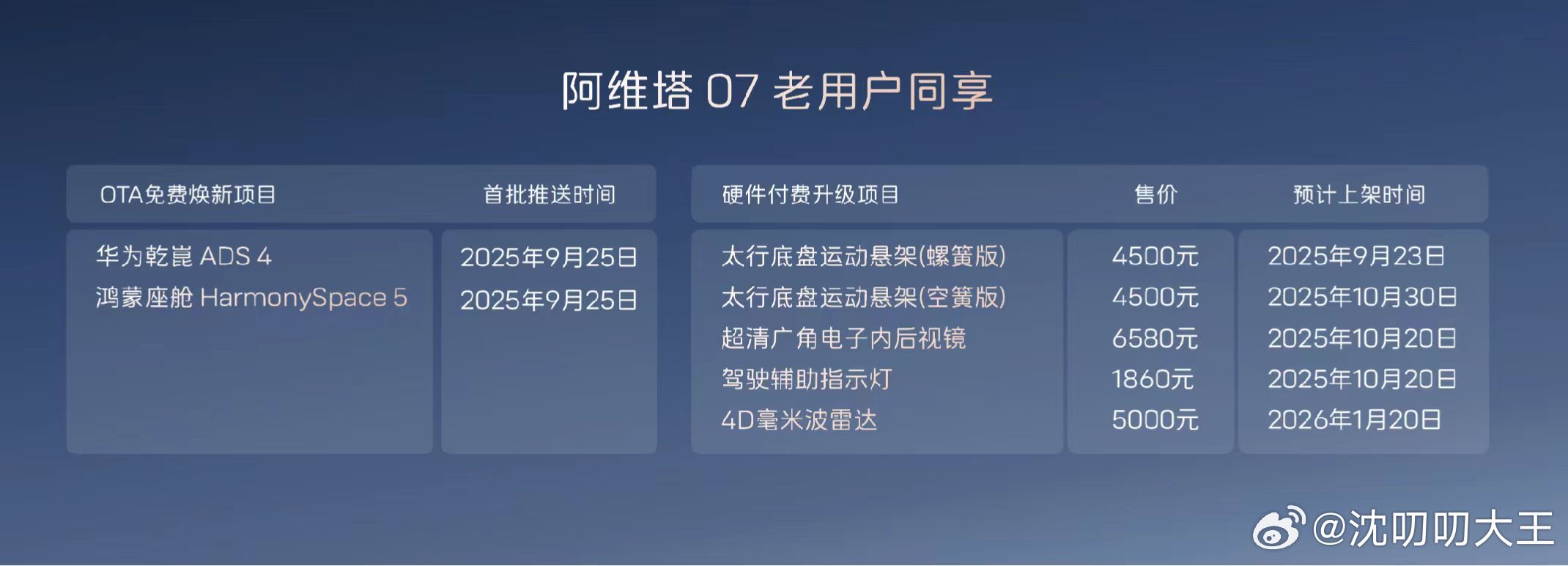 阿维塔 07 老用户同享

| OTA免费焕新项目 | 首批推送时间 |
|---|---|
| 华为乾崑 ADS 4 | 2025年9月25日 |
| 鸿蒙座舱 HarmonySpace 5 | 2025年9月25日 |

| 硬件付费升级项目 | 售价 | 预计上架时间 |
|---|---|---|
| 太行底盘运动悬架(螺簧版) | 4500元 | 2025年9月23日 |
| 太行底盘运动悬架(空簧版) | 4500元 | 2025年10月30日 |
| 超清广角电子内后视镜 | 6580元 | 2025年10月20日 |
| 驾驶辅助指示灯 | 1860元 | 2025年10月20日 |
| 4D毫米波雷达 | 5000元 | 2026年1月20日 |

@沈叨叨大王